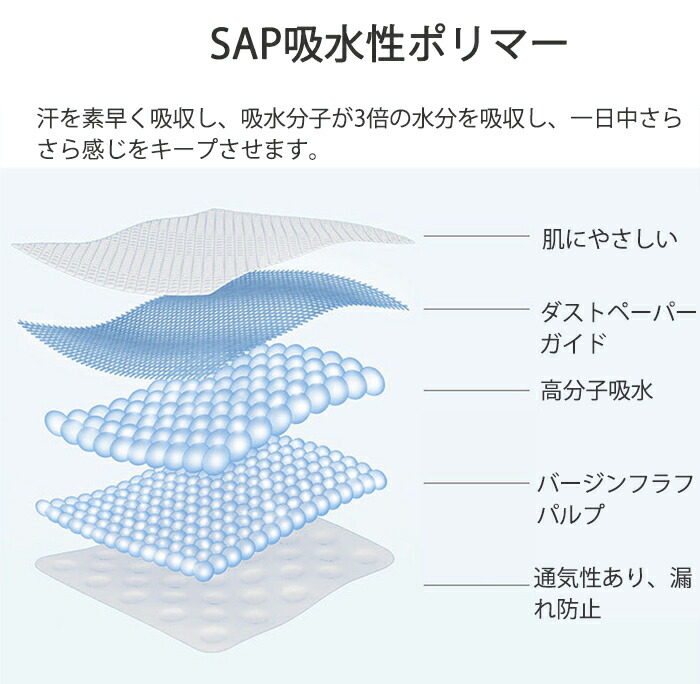 SAP吸水性ポリマー

汗を素早く吸収し、吸水分子が3倍の水分を吸収し、一日中さらさら感じをキープさせます。

肌にやさしい

ダストペーパーガイド

高分子吸水

バージンフラフパルプ

通気性あり、漏れ防止